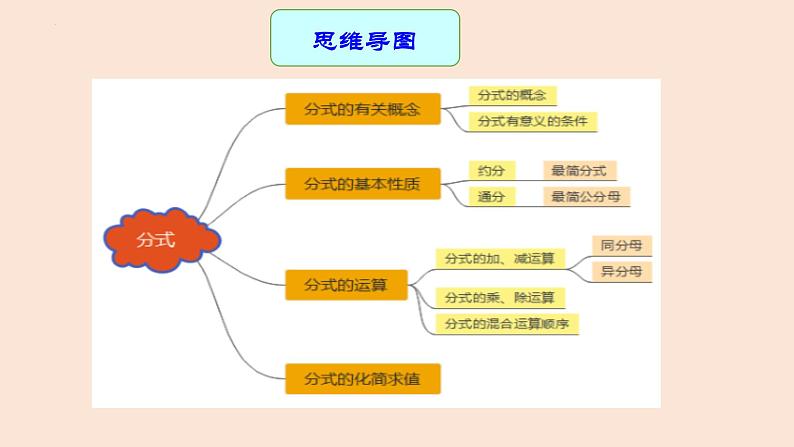 思维导图

分式

分式的有关概念
分式的概念
分式有意义的条件

分式的基本性质
约分
最简分式
通分
最简公分母

分式的运算
分式的加、减运算
同分母
异分母
分式的乘、除运算
分式的混合运算顺序

分式的化简求值